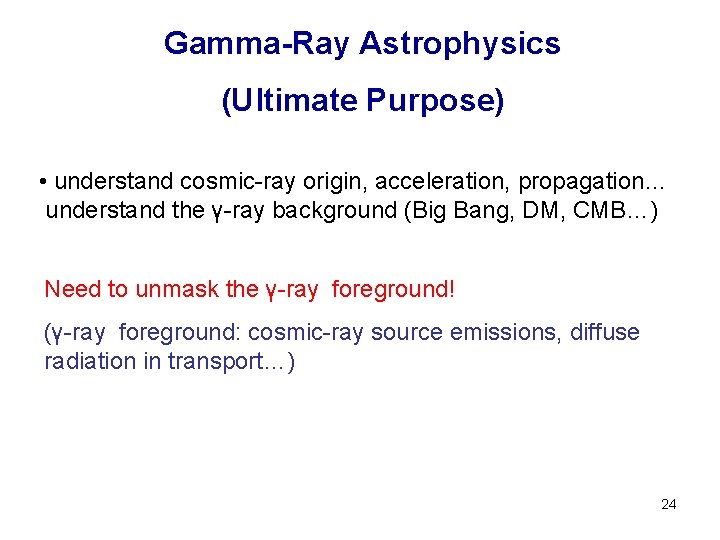 Gamma-Ray Astrophysics

(Ultimate Purpose)

• understand cosmic-ray origin, acceleration, propagation… understand the γ-ray background (Big Bang, DM, CMB…)

Need to unmask the γ-ray foreground!

(γ-ray foreground: cosmic-ray source emissions, diffuse radiation in transport…)

24